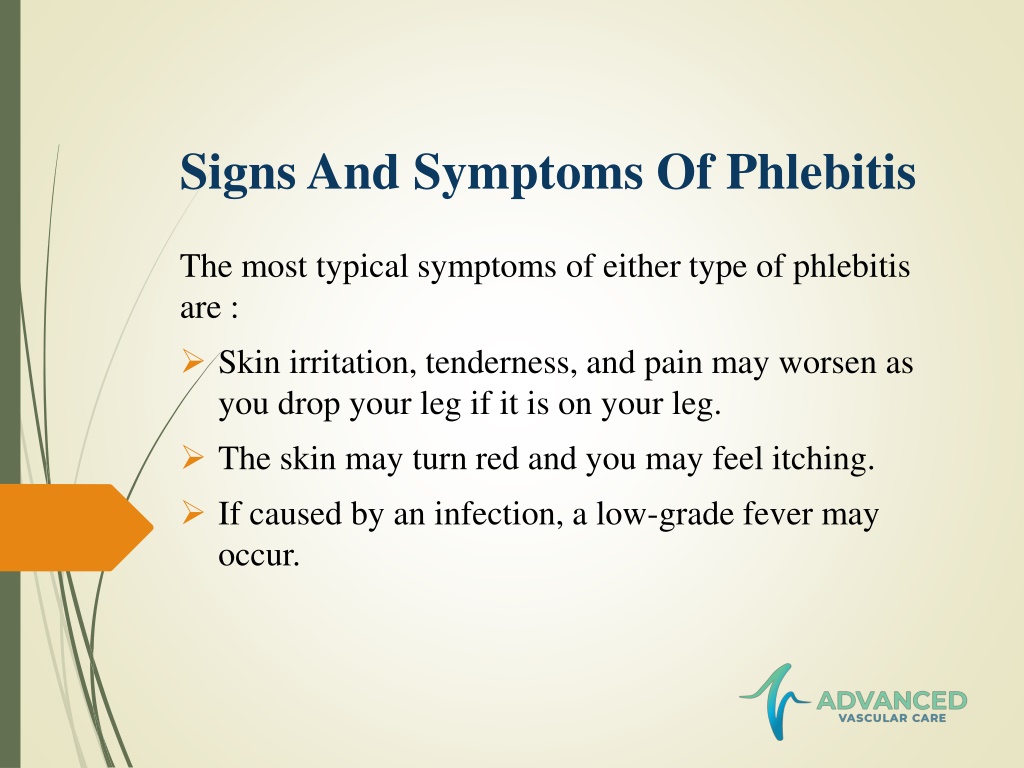 Signs And Symptoms Of Phlebitis

The most typical symptoms of either type of phlebitis are :

➢ Skin irritation, tenderness, and pain may worsen as you drop your leg if it is on your leg.

➢ The skin may turn red and you may feel itching.

➢ If caused by an infection, a low-grade fever may occur.

ADVANCED
VASCULAR CARE